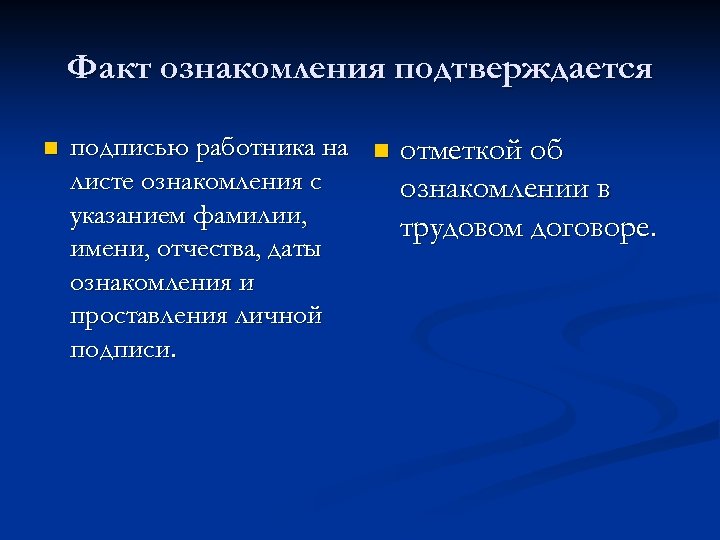 Факт ознакомления подтверждается

подписью работника на листе ознакомления с указанием фамилии, имени, отчества, даты ознакомления и проставления личной подписи.

отметкой об ознакомлении в трудовом договоре.